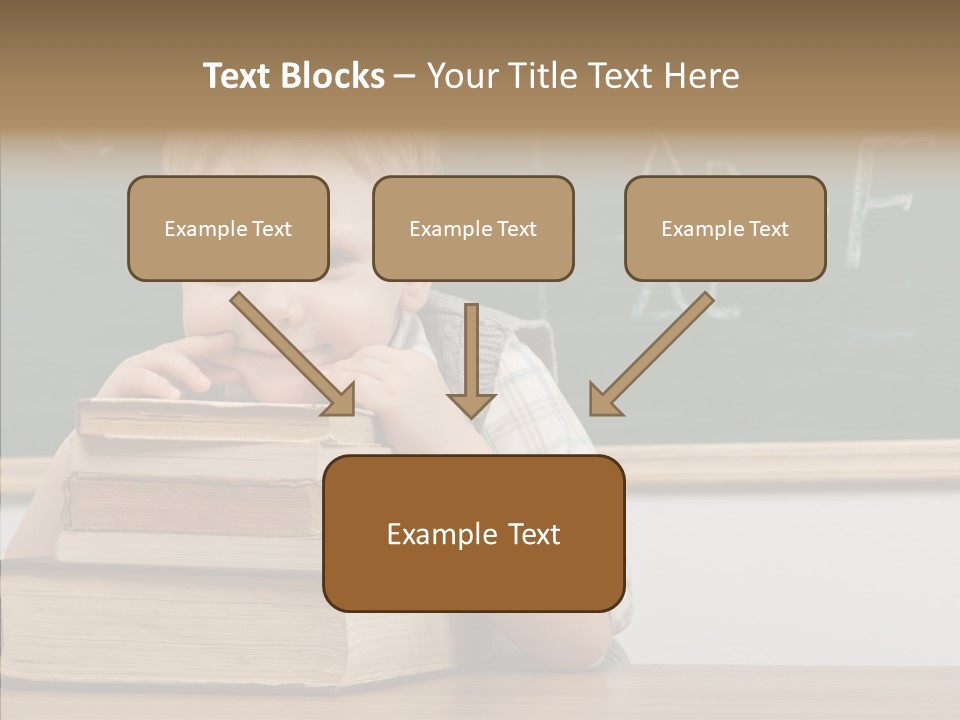 Text Blocks – Your Title Text Here

Example Text

Example Text

Example Text

Example Text